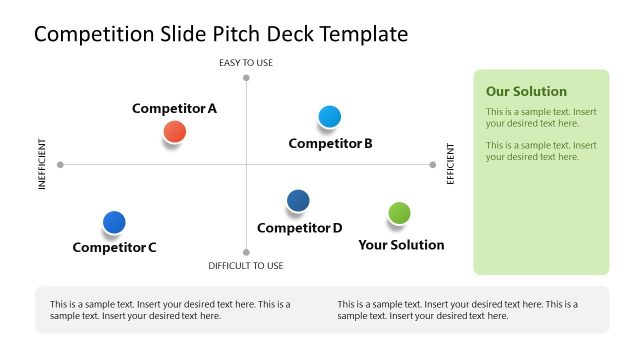 Competition Slide Pitch Deck Template

EASY TO USE

INEFFICIENT

EFFICIENT

DIFFICULT TO USE

Competitor A

Competitor B

Competitor C

Competitor D

Your Solution

Our Solution

This is a sample text. Insert your desired text here.

This is a sample text. Insert your desired text here.

This is a sample text. Insert your desired text here. This is a sample text. Insert your desired text here.

This is a sample text. Insert your desired text here. This is a sample text. Insert your desired text here.